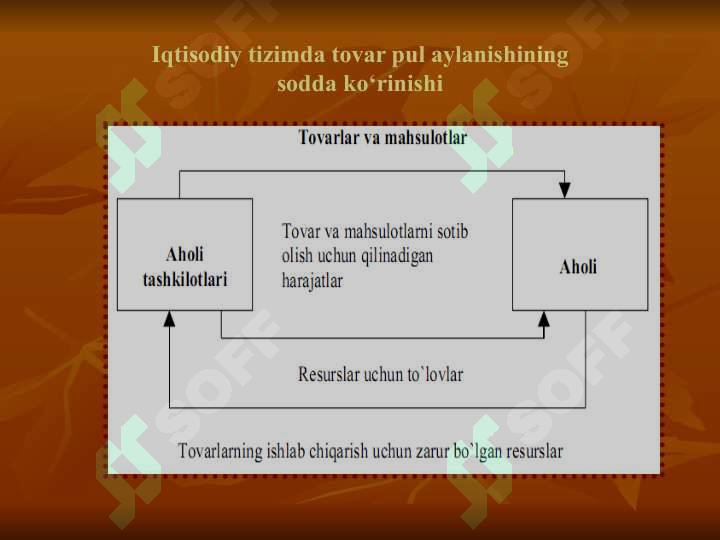 Iqtisodiy tizimda tovar pul aylanishining sodda ko‘rinishi

Tovarlar va mahsulotlar

Aholi tashkilotlari

Tovar va mahsulotlarni sotib olish uchun qilinadigan harajatlar

Aholi

Resurslar uchun to`lovlar

Tovarlarning ishlab chiqarish uchun zarur bo`lgan resurslar

SOFF
SOFF
SOFF
SOFF